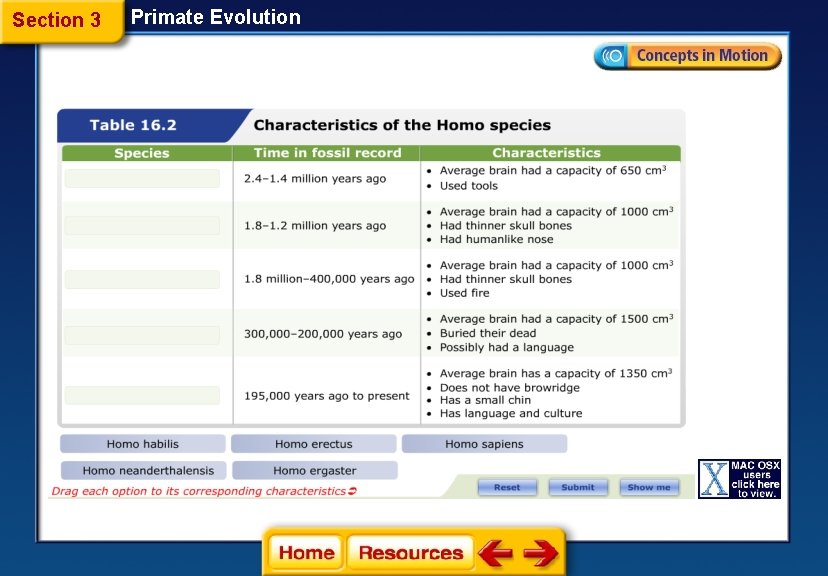 Section 3 Primate Evolution

Concepts in Motion

Table 16.2 Characteristics of the Homo species

| Species | Time in fossil record | Characteristics |
|---|---|---|
| | 2.4–1.4 million years ago | • Average brain had a capacity of 650 $cm^3$ • Used tools |
| | 1.8–1.2 million years ago | • Average brain had a capacity of 1000 $cm^3$ • Had thinner skull bones • Had humanlike nose |
| | 1.8 million–400,000 years ago | • Average brain had a capacity of 1000 $cm^3$ • Had thinner skull bones • Used fire |
| | 300,000–200,000 years ago | • Average brain had a capacity of 1500 $cm^3$ • Buried their dead • Possibly had a language |
| | 195,000 years ago to present | • Average brain has a capacity of 1350 $cm^3$ • Does not have browridge • Has a small chin • Has language and culture |

Homo habilis
Homo erectus
Homo sapiens
Homo neanderthalensis
Homo ergaster

Drag each option to its corresponding characteristics

Reset
Submit
Show me

MAC OSX users click here to view.

Home
Resources